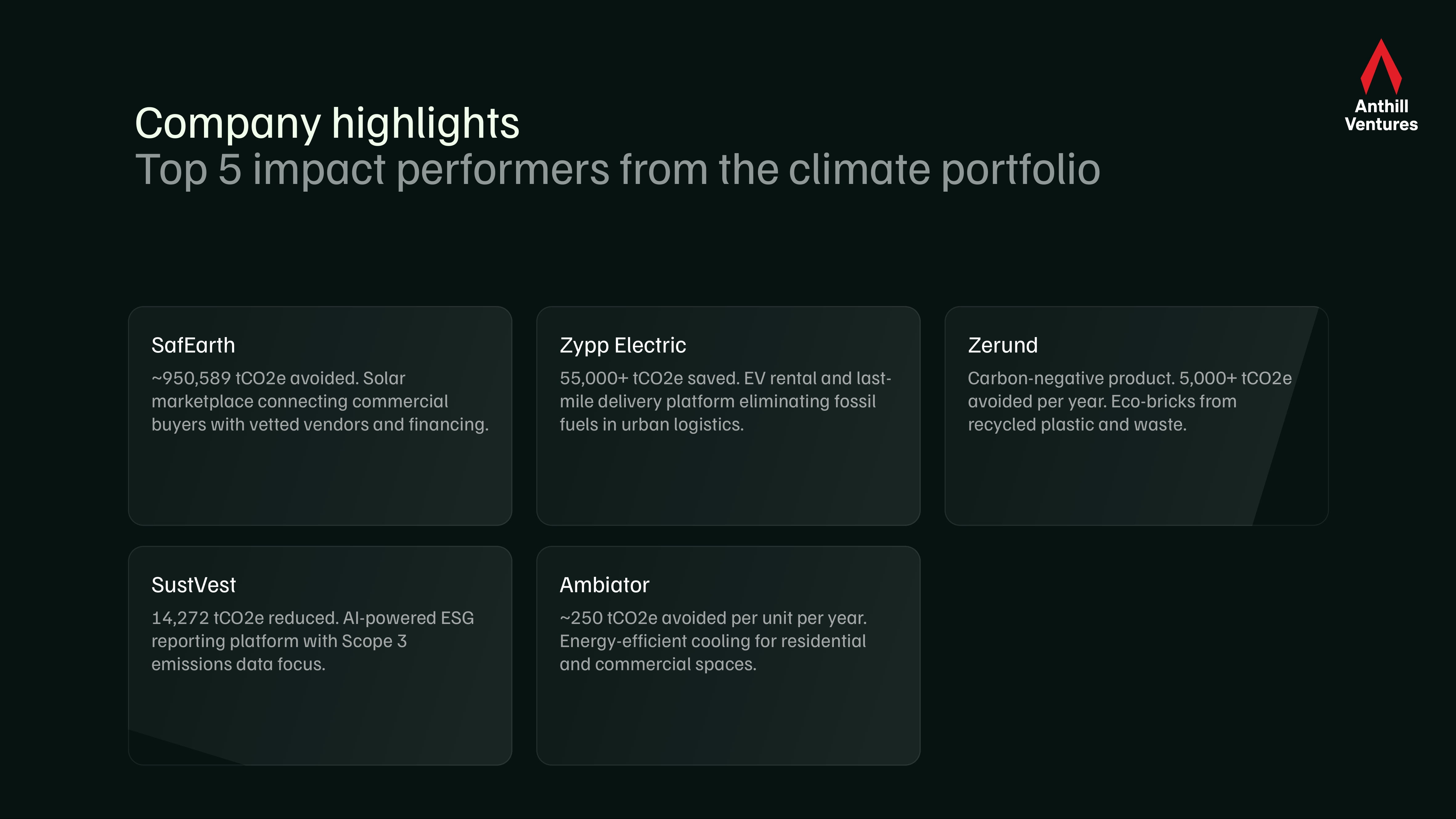 Anthill Ventures

Company highlights
Top 5 impact performers from the climate portfolio

SafEarth
~950,589 tCO2e avoided. Solar marketplace connecting commercial buyers with vetted vendors and financing.

Zypp Electric
55,000+ tCO2e saved. EV rental and last-mile delivery platform eliminating fossil fuels in urban logistics.

Zerund
Carbon-negative product. 5,000+ tCO2e avoided per year. Eco-bricks from recycled plastic and waste.

SustVest
14,272 tCO2e reduced. AI-powered ESG reporting platform with Scope 3 emissions data focus.

Ambiator
~250 tCO2e avoided per unit per year. Energy-efficient cooling for residential and commercial spaces.